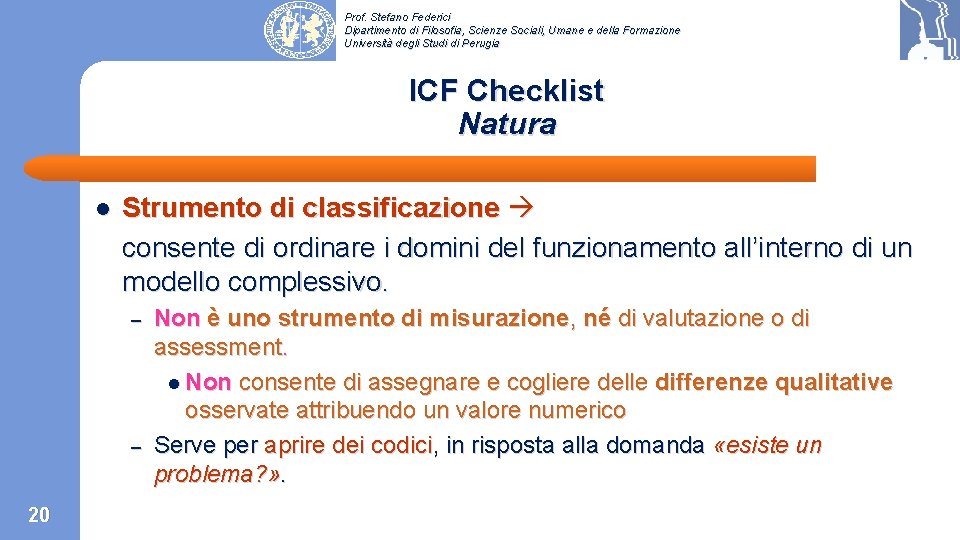 Prof. Stefano Federici
Dipartimento di Filosofia, Scienze Sociali, Umane e della Formazione
Università degli Studi di Perugia

ICF Checklist
Natura

● Strumento di classificazione → consente di ordinare i domini del funzionamento all'interno di un modello complessivo.

– Non è uno strumento di misurazione, né di valutazione o di assessment.

● Non consente di assegnare e cogliere delle differenze qualitative osservate attribuendo un valore numerico

– Serve per aprire dei codici, in risposta alla domanda «esiste un problema?».

20